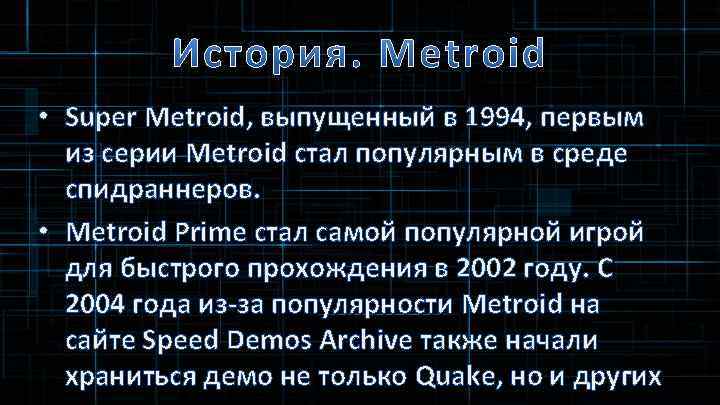 История. Metroid

• Super Metroid, выпущенный в 1994, первым из серии Metroid стал популярным в среде спидраннеров.

• Metroid Prime стал самой популярной игрой для быстрого прохождения в 2002 году. С 2004 года из-за популярности Metroid на сайте Speed Demos Archive также начали храниться демо не только Quake, но и других